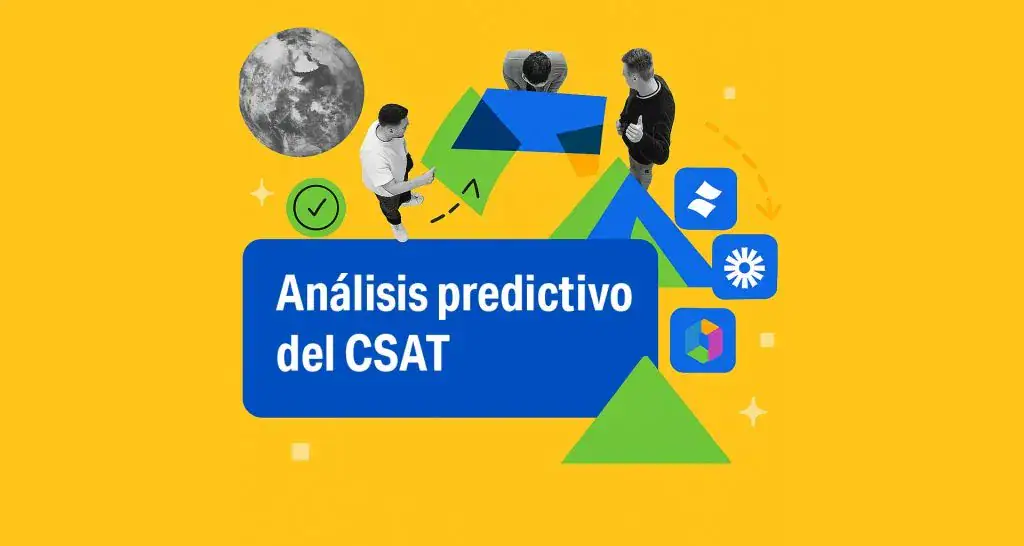 Análisis predictivo del CSAT